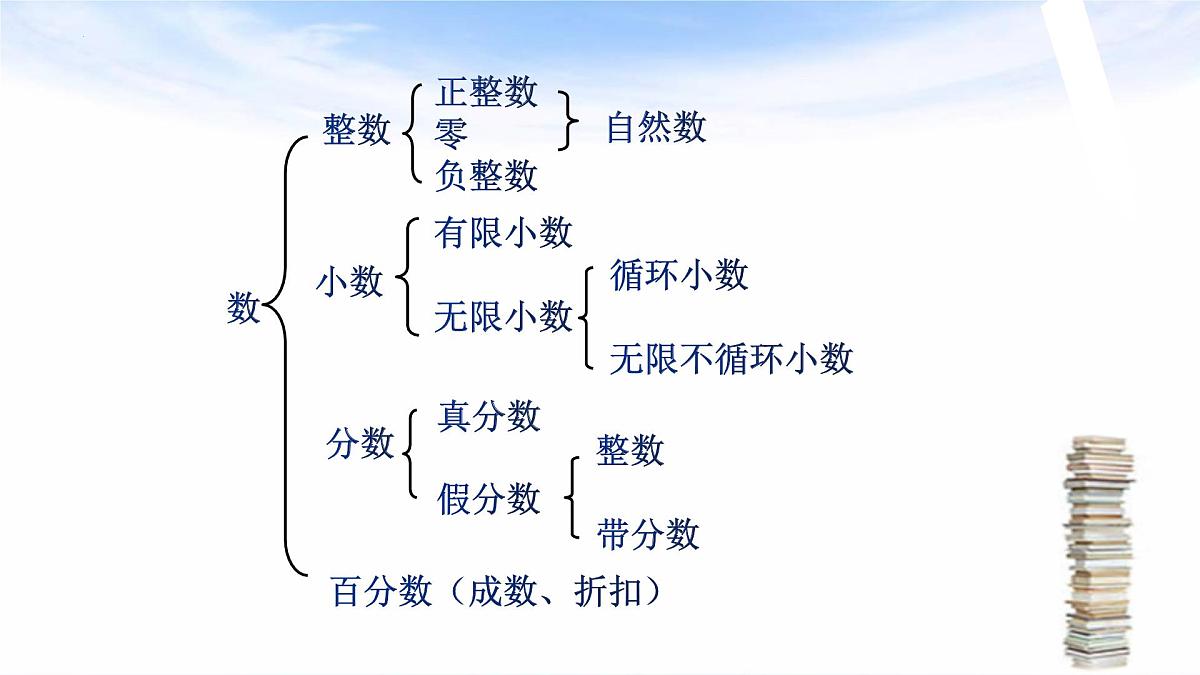 数

整数
正整数
零
负整数
自然数

小数
有限小数
无限小数
循环小数
无限不循环小数

分数
真分数
假分数
整数
带分数

百分数（成数、折扣）